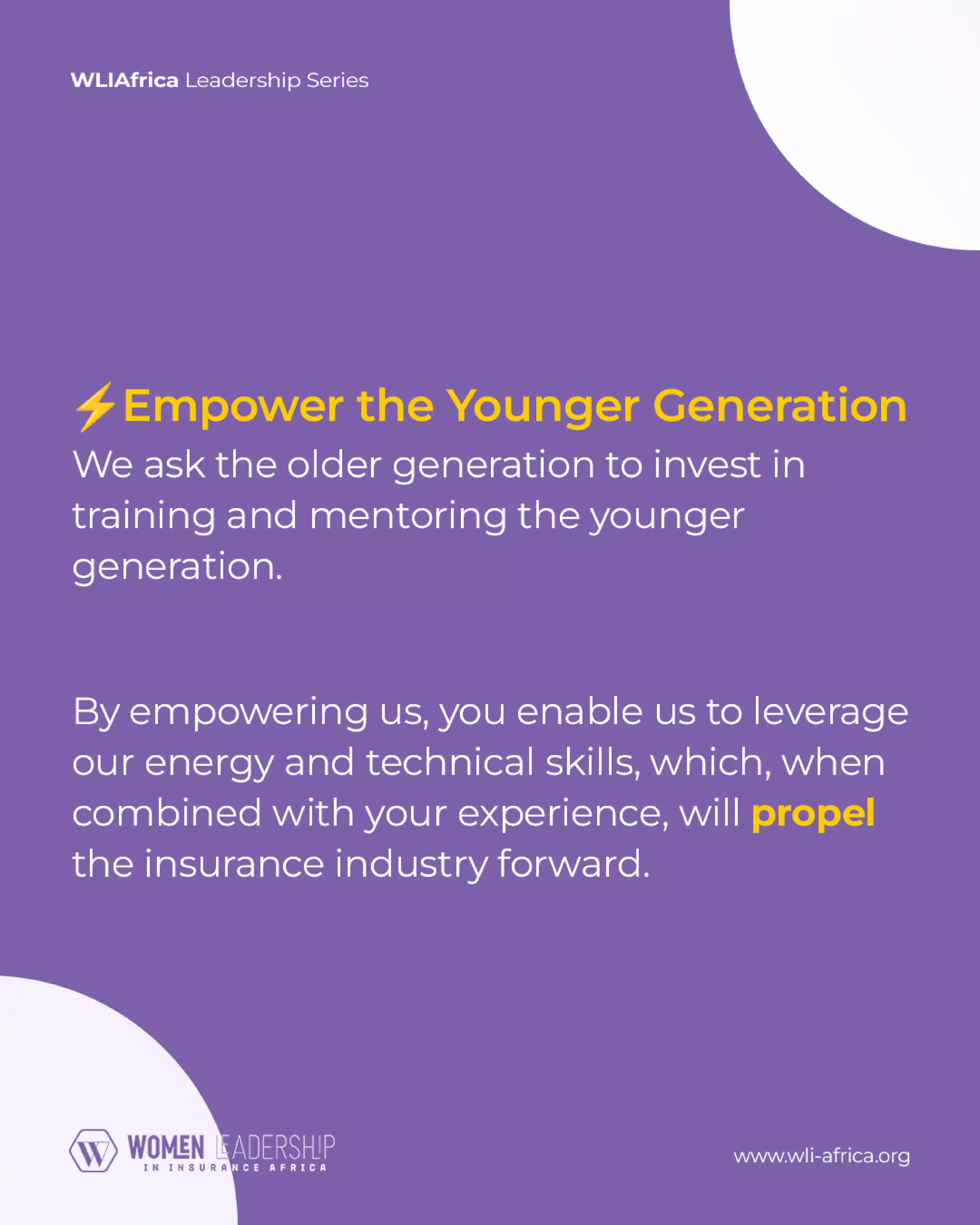 WLIAfrica Leadership Series

⚡Empower the Younger Generation
We ask the older generation to invest in training and mentoring the younger generation.

By empowering us, you enable us to leverage our energy and technical skills, which, when combined with your experience, will propel the insurance industry forward.

W WOMEN LEADERSHIP IN INSURANCE AFRICA

www.wli-africa.org